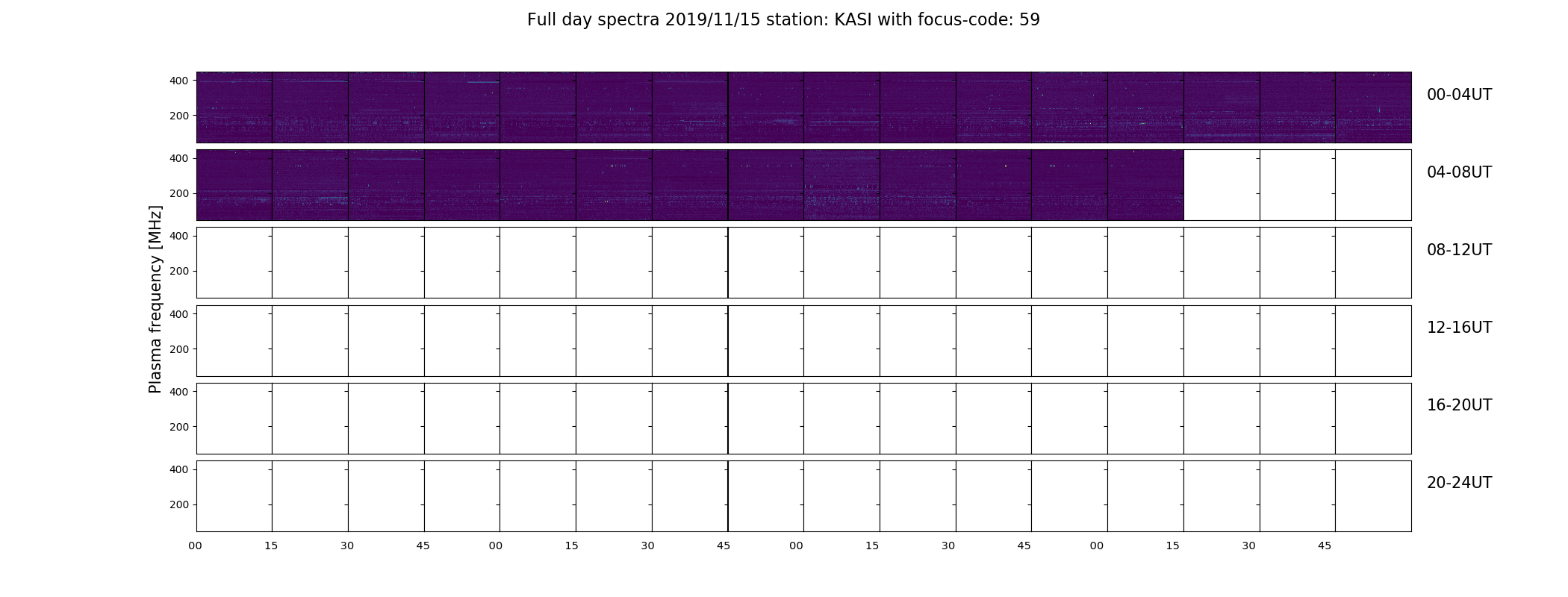 Full day spectra 2019/11/15 station: KASI with focus-code: 59

Plasma frequency [MHz]

400
200
00-04UT

400
200
04-08UT

400
200
08-12UT

400
200
12-16UT

400
200
16-20UT

400
200
20-24UT

00 15 30 45 00 15 30 45 00 15 30 45 00 15 30 45